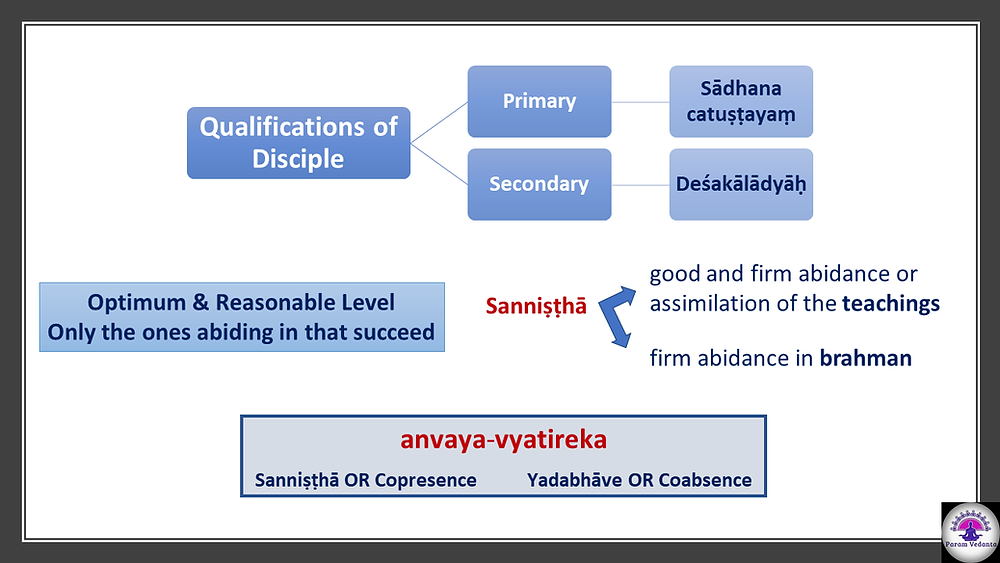 Qualifications of Disciple

Primary

Sādhana catuṣṭayaṃ

Secondary

Deśakālādyāḥ

Optimum & Reasonable Level
Only the ones abiding in that succeed

Sanniṣṭhā

good and firm abidance or assimilation of the teachings

firm abidance in brahman

anvaya-vyatireka

Sanniṣṭhā OR Copresence

Yadabhāve OR Coabsence

Param Vedanta